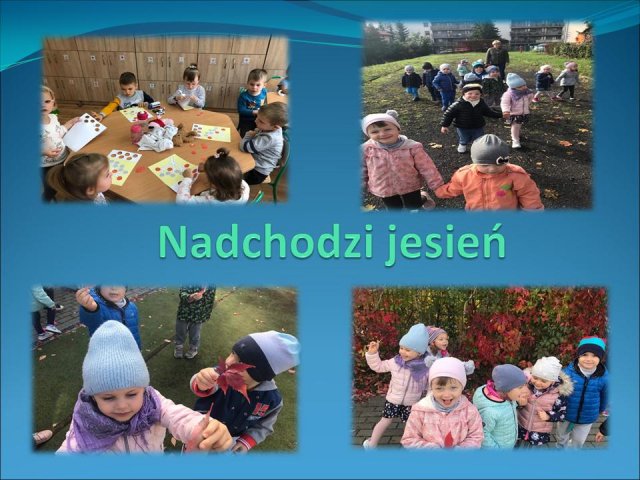 Nadchodzi jesień